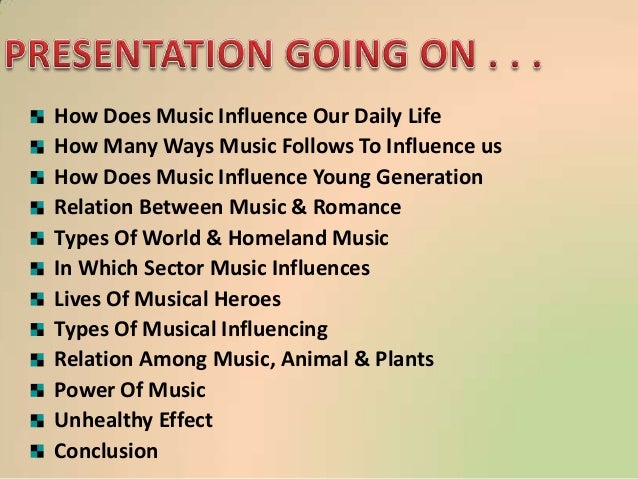 PRESENTATION GOING ON . . .

- How Does Music Influence Our Daily Life
- How Many Ways Music Follows To Influence us
- How Does Music Influence Young Generation
- Relation Between Music & Romance
- Types Of World & Homeland Music
- In Which Sector Music Influences
- Lives Of Musical Heroes
- Types Of Musical Influencing
- Relation Among Music, Animal & Plants
- Power Of Music
- Unhealthy Effect
- Conclusion